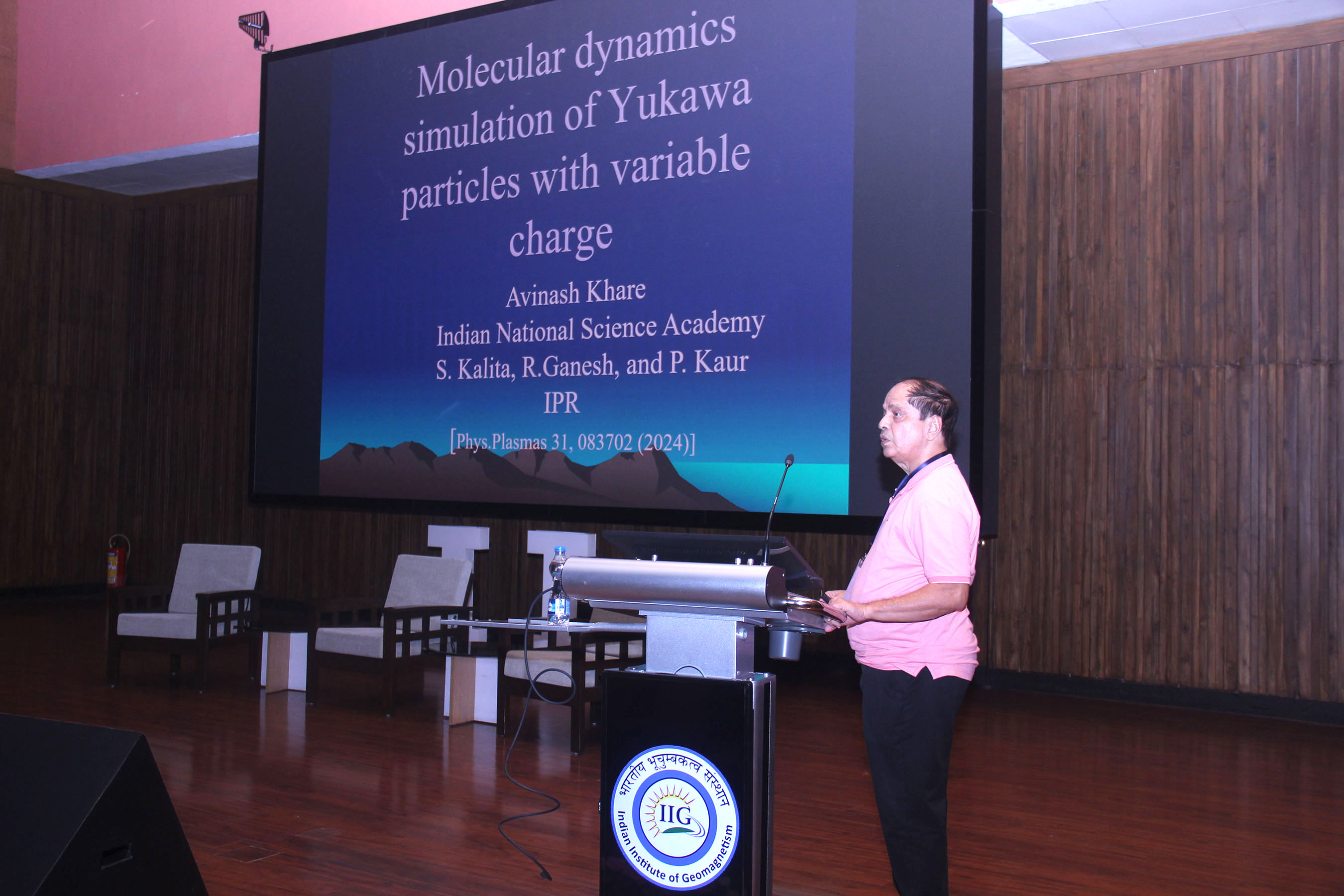 Molecular dynamics simulation of Yukawa particles with variable charge

Avinash Khare
Indian National Science Academy
S. Kalita, R.Ganesh, and P. Kaur
IPR
[Phys.Plasmas 31, 083702 (2024)]

भारतीय भूचुम्बकत्व संस्थान
IIG
Indian Institute of Geomagnetism